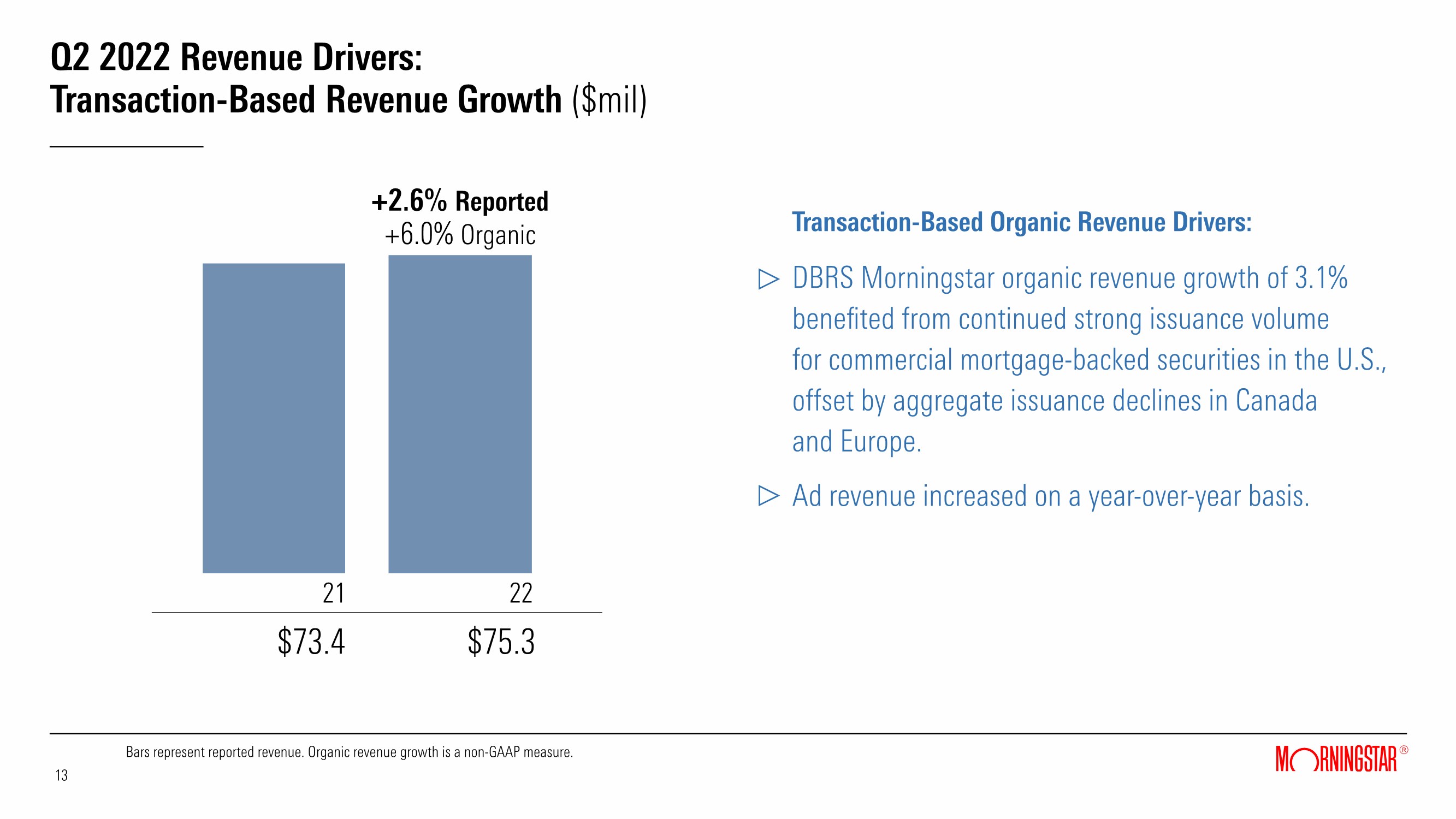 Q2 2022 Revenue Drivers:
Transaction-Based Revenue Growth ($mil)

+2.6% Reported
+6.0% Organic

21
22

$73.4
$75.3

Transaction-Based Organic Revenue Drivers:

▷ DBRS Morningstar organic revenue growth of 3.1% benefited from continued strong issuance volume for commercial mortgage-backed securities in the U.S., offset by aggregate issuance declines in Canada and Europe.

▷ Ad revenue increased on a year-over-year basis.

Bars represent reported revenue. Organic revenue growth is a non-GAAP measure.

13

MORNINGSTAR®